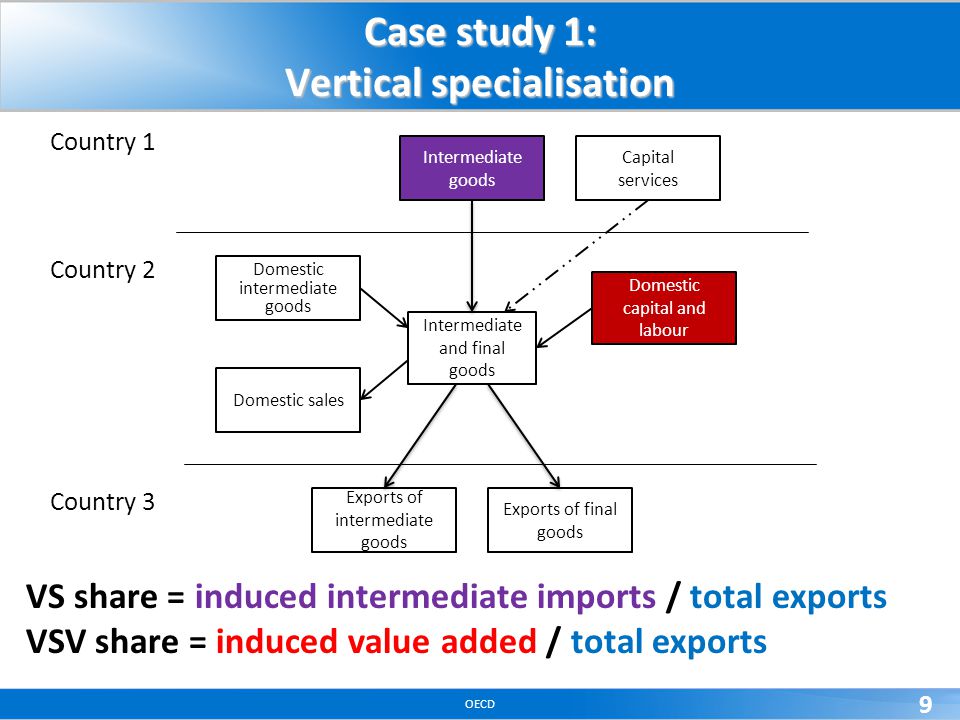 Case study 1:
Vertical specialisation

Country 1

Intermediate goods

Capital services

Country 2

Domestic intermediate goods

Domestic capital and labour

Intermediate and final goods

Domestic sales

Country 3

Exports of intermediate goods

Exports of final goods

VS share = induced intermediate imports / total exports
VSV share = induced value added / total exports

OECD

9